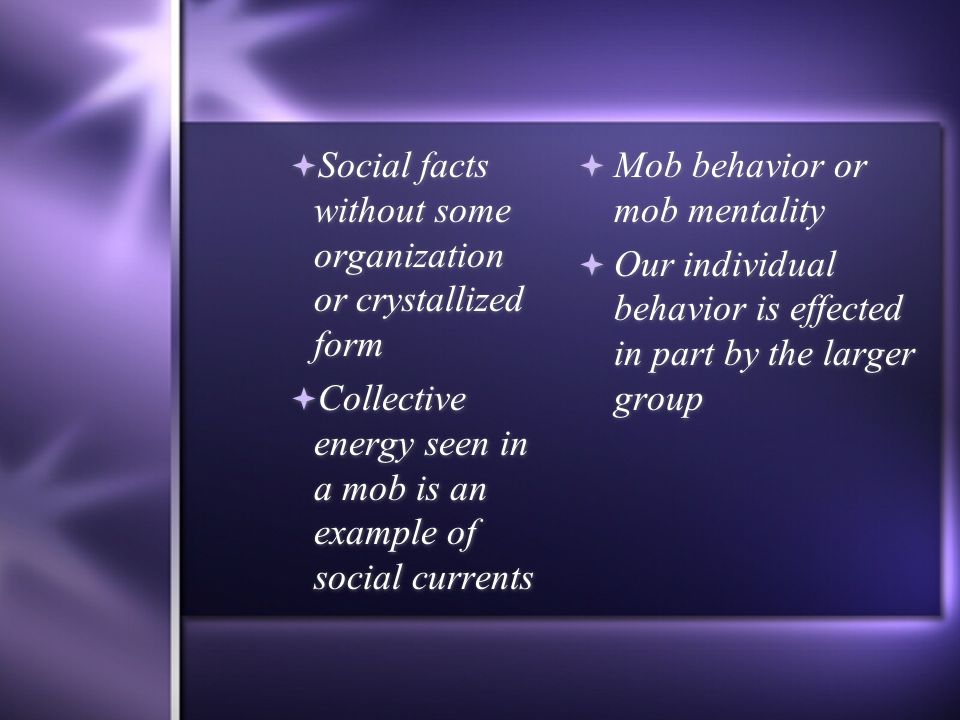 Social facts without some organization or crystallized form

Collective energy seen in a mob is an example of social currents

Mob behavior or mob mentality

Our individual behavior is effected in part by the larger group